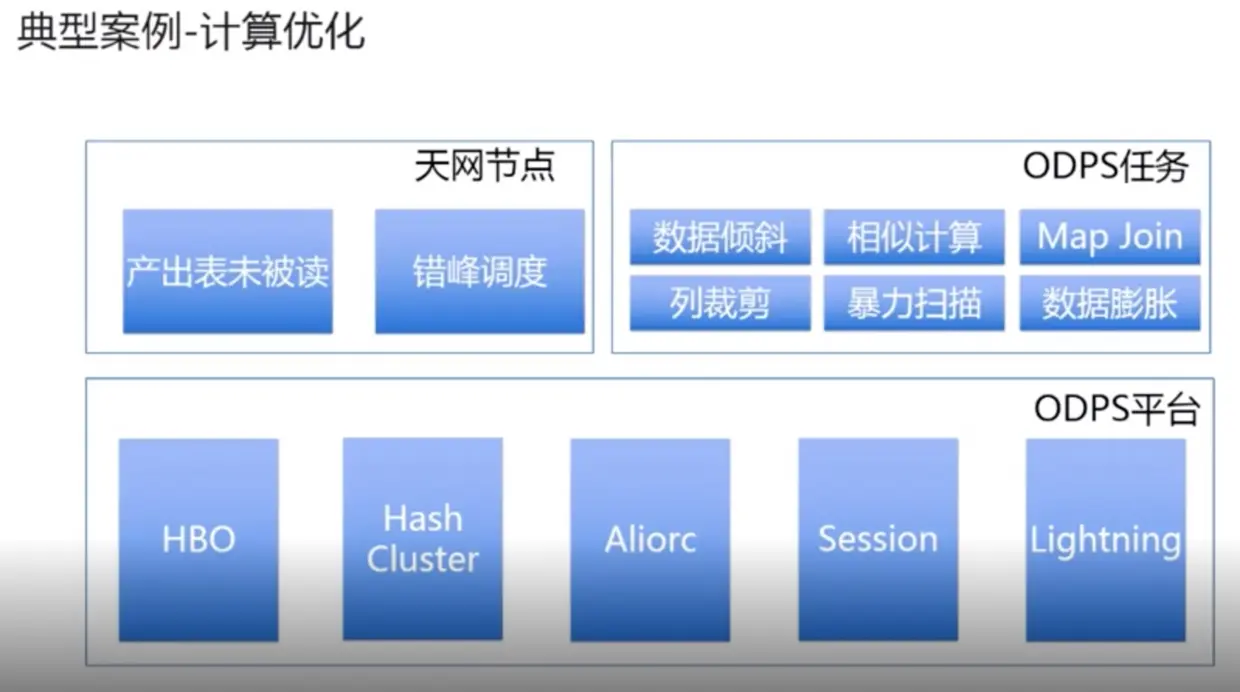 典型案例-计算优化

天网节点

产出表未被读

错峰调度

ODPS任务

数据倾斜

相似计算

Map Join

列裁剪

暴力扫描

数据膨胀

ODPS平台

HBO

Hash Cluster

Aliorc

Session

Lightning